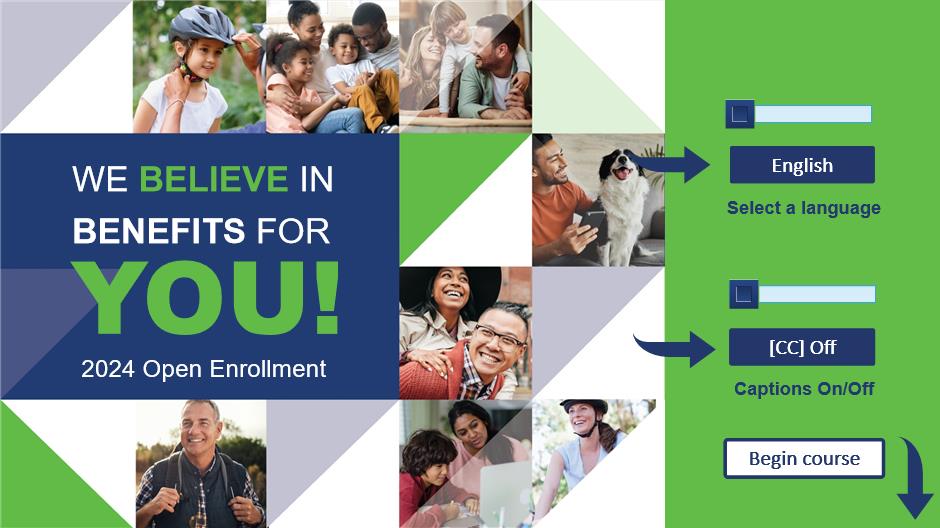 WE BELIEVE IN BENEFITS FOR YOU!

2024 Open Enrollment

English

Select a language

[CC] Off

Captions On/Off

Begin course